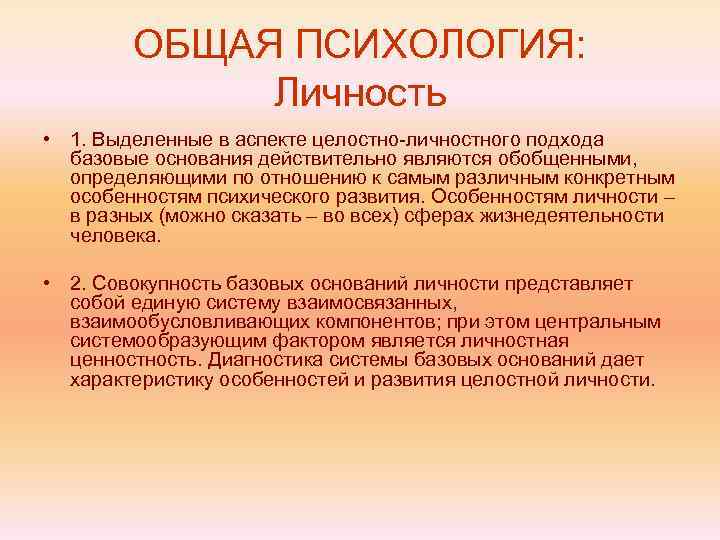 ОБЩАЯ ПСИХОЛОГИЯ:
Личность

• 1. Выделенные в аспекте целостно-личностного подхода базовые основания действительно являются обобщенными, определяющими по отношению к самым различным конкретным особенностям психического развития. Особенностям личности – в разных (можно сказать – во всех) сферах жизнедеятельности человека.

• 2. Совокупность базовых оснований личности представляет собой единую систему взаимосвязанных, взаимообусловливающих компонентов; при этом центральным системообразующим фактором является личностная ценностность. Диагностика системы базовых оснований дает характеристику особенностей и развития целостной личности.